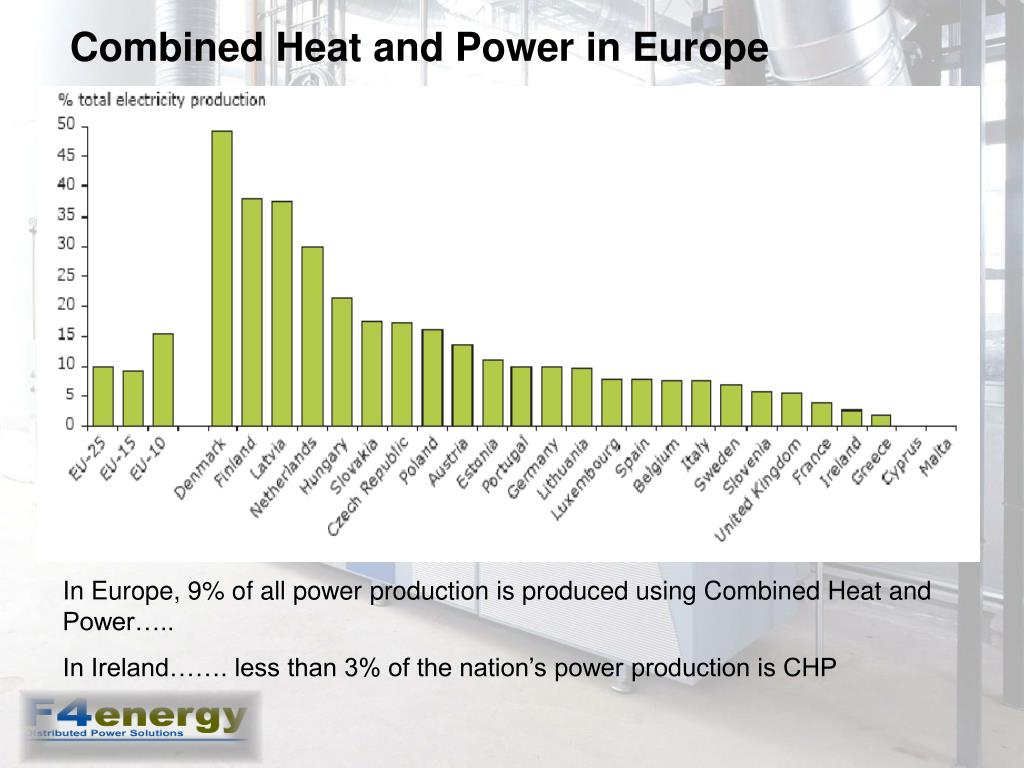 Combined Heat and Power in Europe

% total electricity production

50
45
40
35
30
25
20
15
10
5
0

EU-25
EU-15
EU-10
Denmark
Finland
Latvia
Netherlands
Hungary
Slovakia
Czech Republic
Poland
Austria
Estonia
Portugal
Germany
Lithuania
Luxembourg
Spain
Belgium
Italy
Sweden
Slovenia
United Kingdom
France
Ireland
Greece
Cyprus
Malta

In Europe, 9% of all power production is produced using Combined Heat and Power…..

In Ireland……. less than 3% of the nation's power production is CHP

F4energy
Distributed Power Solutions